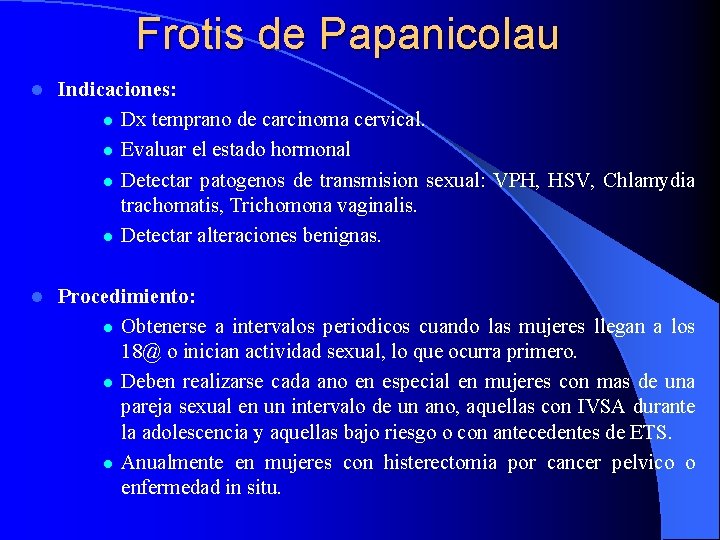 Frotis de Papanicolau

- Indicaciones:
  - Dx temprano de carcinoma cervical.
  - Evaluar el estado hormonal
  - Detectar patogenos de transmision sexual: VPH, HSV, Chlamydia trachomatis, Trichomona vaginalis.
  - Detectar alteraciones benignas.

- Procedimiento:
  - Obtenerse a intervalos periodicos cuando las mujeres llegan a los 18@ o inician actividad sexual, lo que ocurra primero.
  - Deben realizarse cada ano en especial en mujeres con mas de una pareja sexual en un intervalo de un ano, aquellas con IVSA durante la adolescencia y aquellas bajo riesgo o con antecedentes de ETS.
  - Anualmente en mujeres con histerectomia por cancer pelvico o enfermedad in situ.